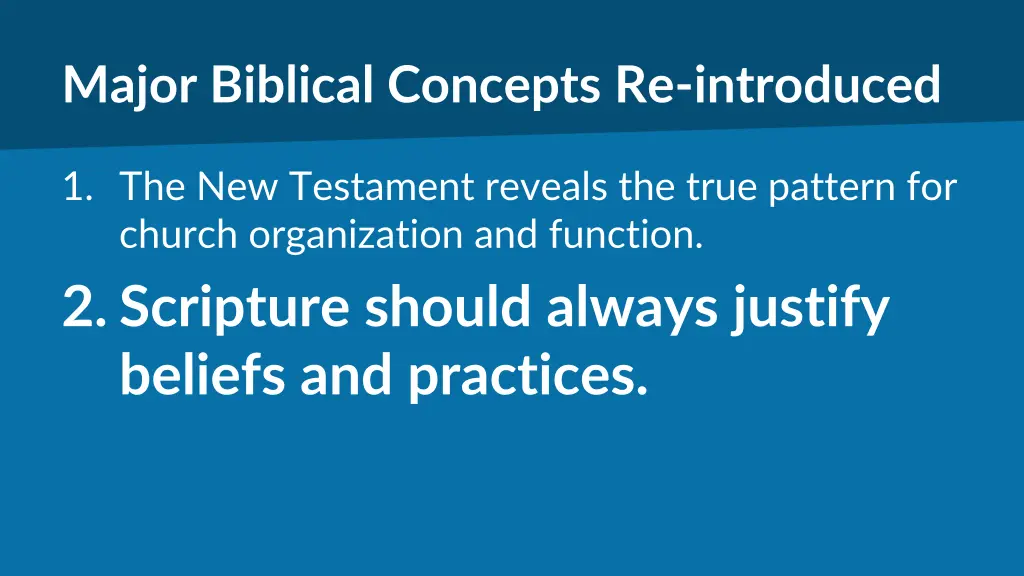 Major Biblical Concepts Re-introduced

1. The New Testament reveals the true pattern for church organization and function.

2. Scripture should always justify beliefs and practices.